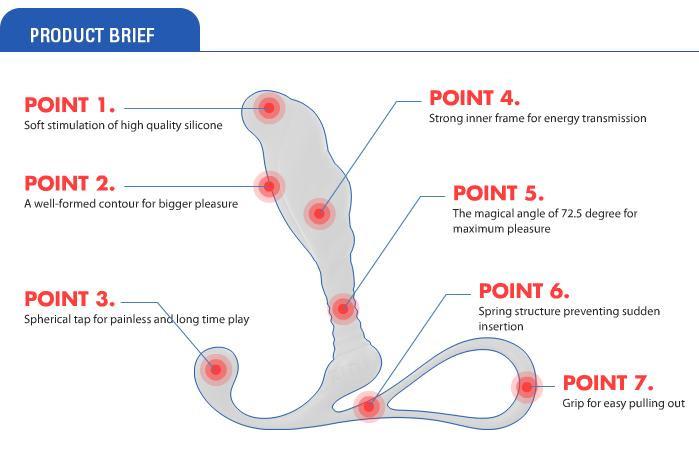 PRODUCT BRIEF

POINT 1.
Soft stimulation of high quality silicone

POINT 2.
A well-formed contour for bigger pleasure

POINT 3.
Spherical tap for painless and long time play

POINT 4.
Strong inner frame for energy transmission

POINT 5.
The magical angle of 72.5 degree for maximum pleasure

POINT 6.
Spring structure preventing sudden insertion

POINT 7.
Grip for easy pulling out